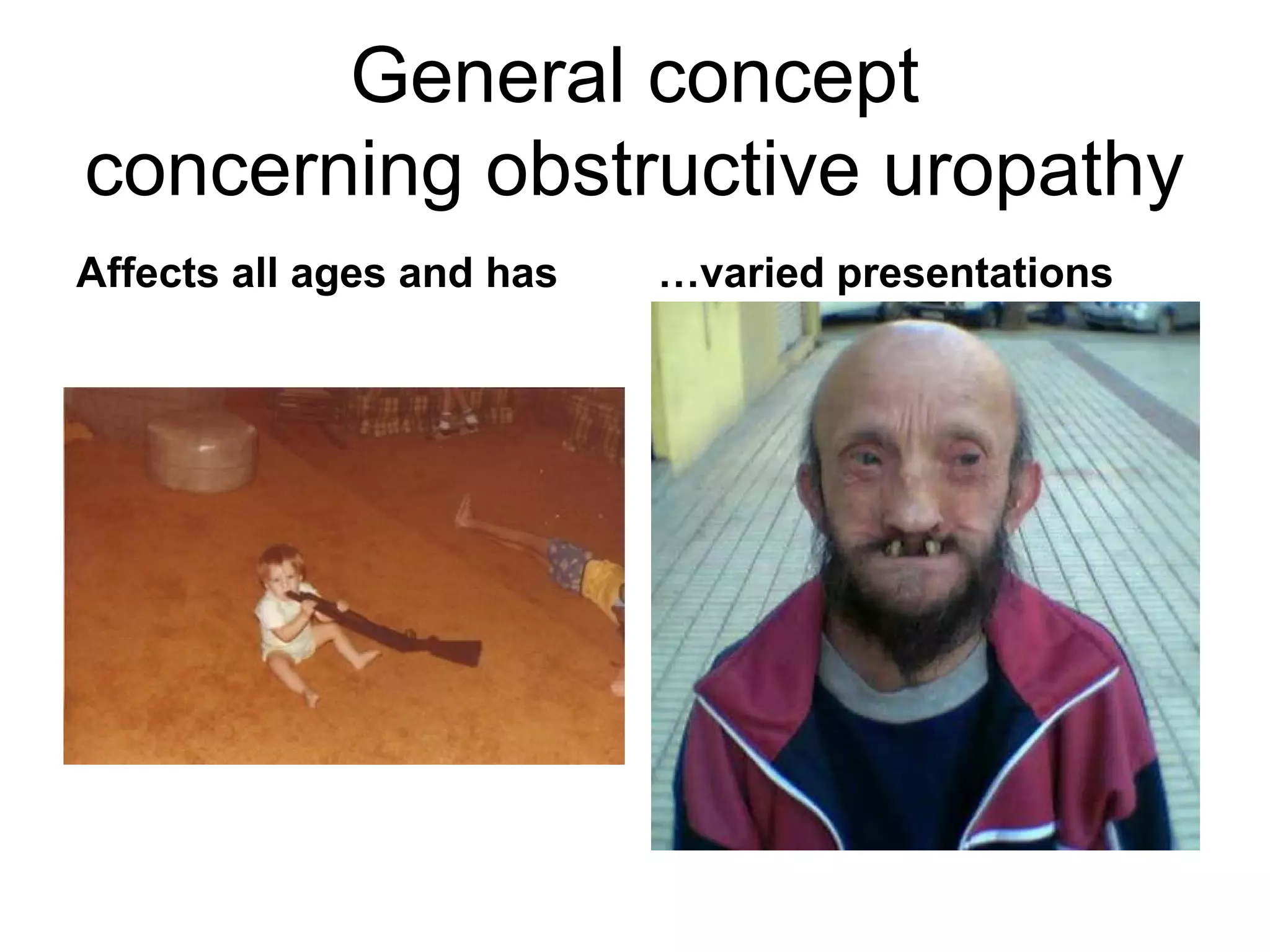 General concept concerning obstructive uropathy

Affects all ages and has

…varied presentations